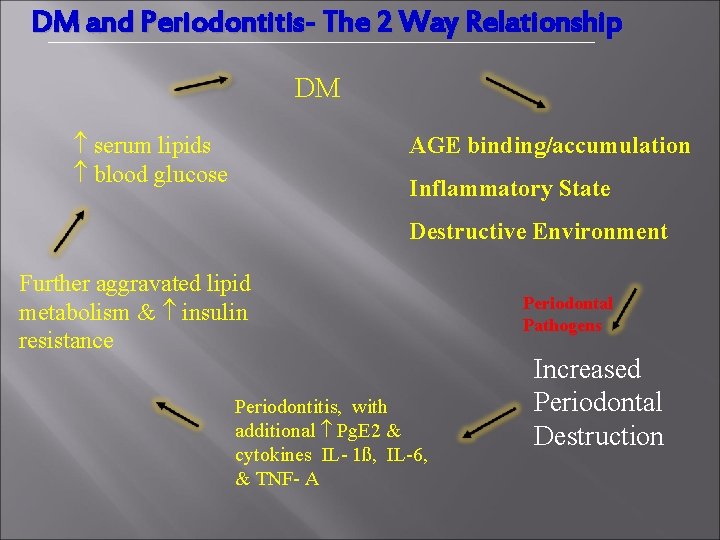 DM and Periodontitis- The 2 Way Relationship

DM

AGE binding/accumulation

Inflammatory State

Destructive Environment

Periodontal Pathogens

Increased Periodontal Destruction

Periodontitis, with additional ↑ PgE2 & cytokines IL- 1ß, IL-6, & TNF- A

Further aggravated lipid metabolism & ↑ insulin resistance

↑ serum lipids
↑ blood glucose